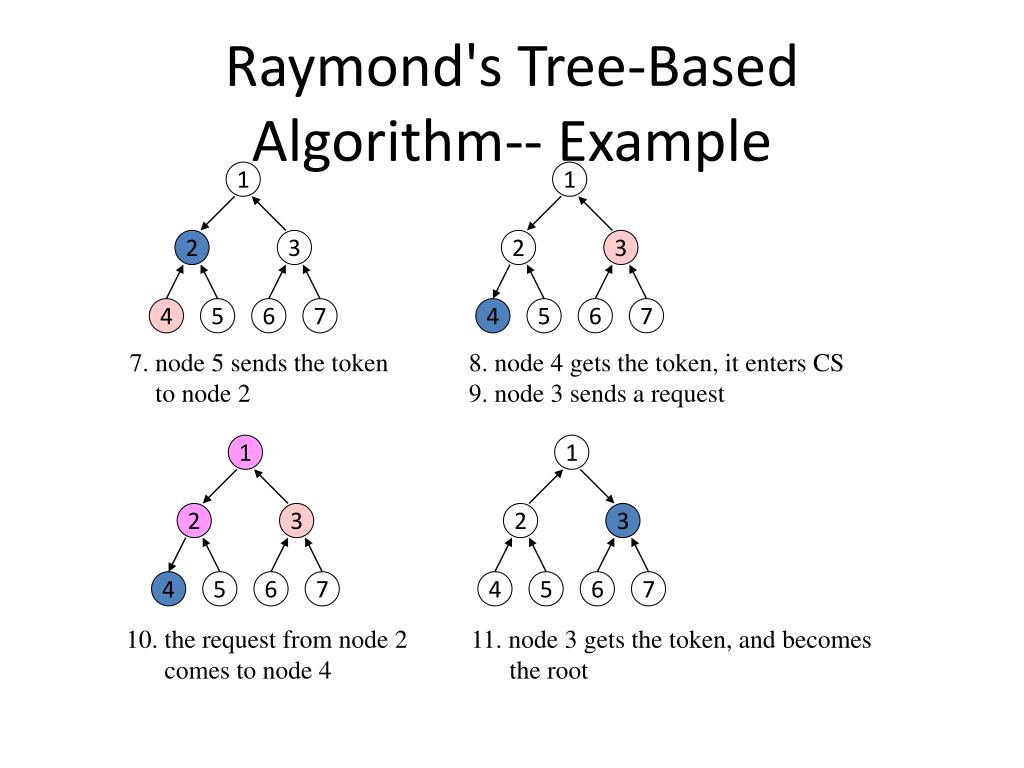 Raymond's Tree-Based Algorithm-- Example

1
2 3
4 5 6 7

7. node 5 sends the token to node 2

1
2 3
4 5 6 7

8. node 4 gets the token, it enters CS
9. node 3 sends a request

1
2 3
4 5 6 7

10. the request from node 2 comes to node 4

1
2 3
4 5 6 7

11. node 3 gets the token, and becomes the root